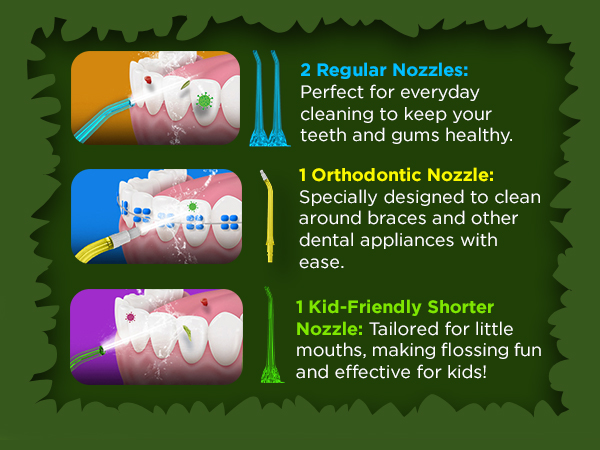 2 Regular Nozzles:
Perfect for everyday cleaning to keep your teeth and gums healthy.

1 Orthodontic Nozzle:
Specially designed to clean around braces and other dental appliances with ease.

1 Kid-Friendly Shorter Nozzle: Tailored for little mouths, making flossing fun and effective for kids!